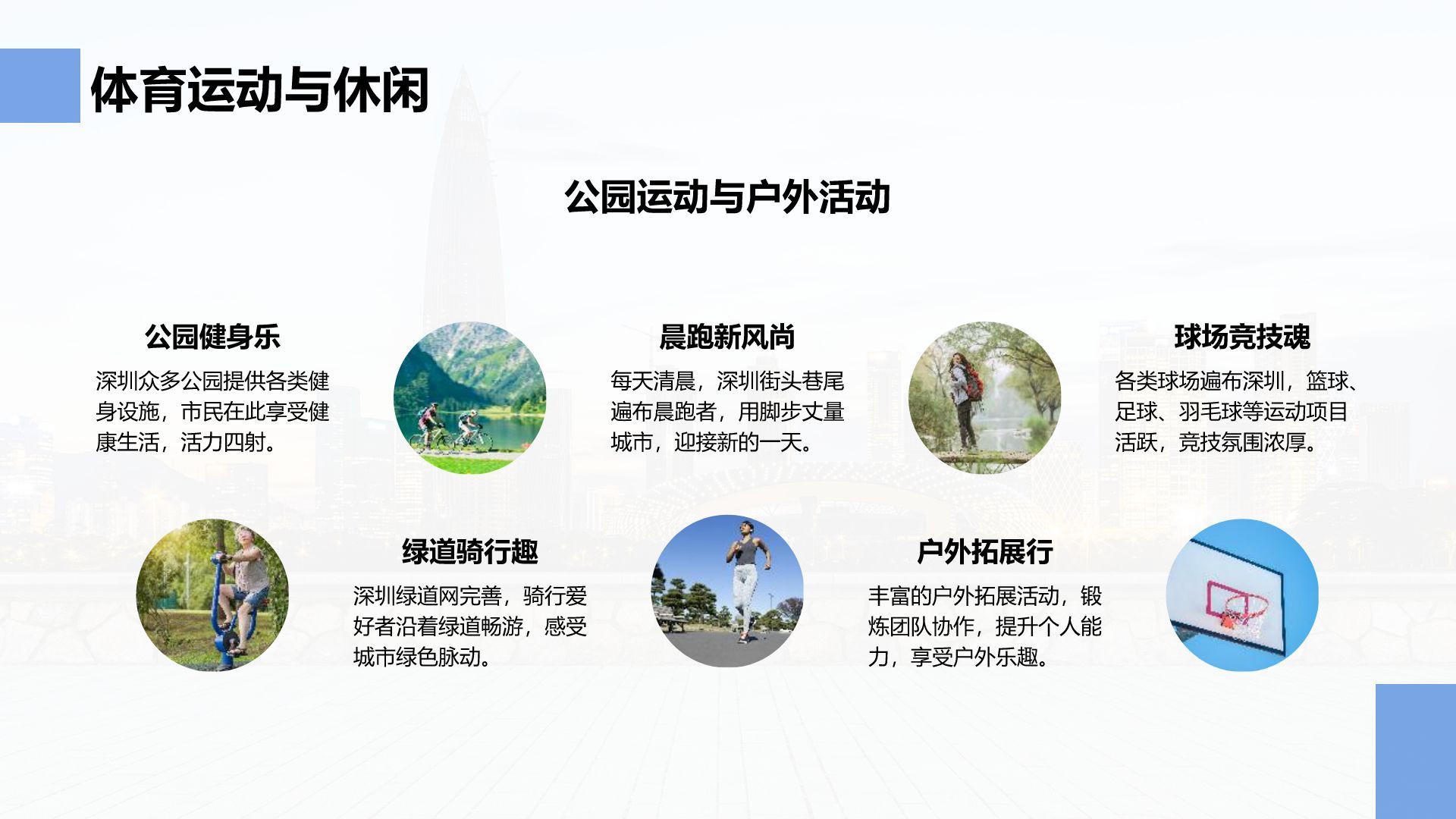 体育运动与休闲

公园运动与户外活动

公园健身乐

深圳众多公园提供各类健身设施，市民在此享受健康生活，活力四射。

晨跑新风尚

每天清晨，深圳街头巷尾遍布晨跑者，用脚步丈量城市，迎接新的一天。

球场竞技魂

各类球场遍布深圳，篮球、足球、羽毛球等运动项目活跃，竞技氛围浓厚。

绿道骑行趣

深圳绿道网完善，骑行爱好者沿着绿道畅游，感受城市绿色脉动。

户外拓展行

丰富的户外拓展活动，锻炼团队协作，提升个人能力，享受户外乐趣。